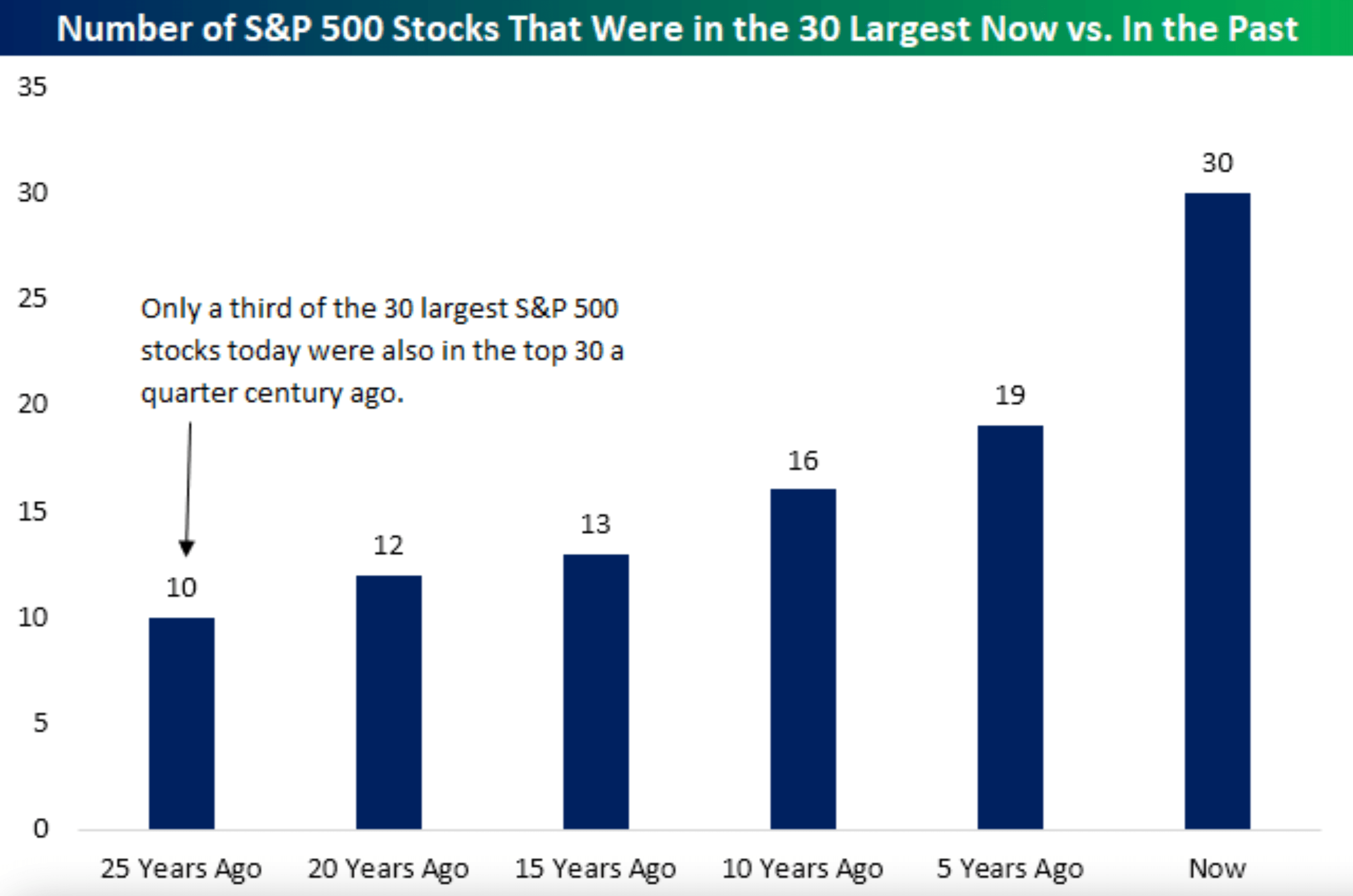 Number of S&P 500 Stocks That Were in the 30 Largest Now vs. In the Past

35
30
25
20
15
10
5
0

Only a third of the 30 largest S&P 500 stocks today were also in the top 30 a quarter century ago.

10
12
13
16
19
30

25 Years Ago
20 Years Ago
15 Years Ago
10 Years Ago
5 Years Ago
Now